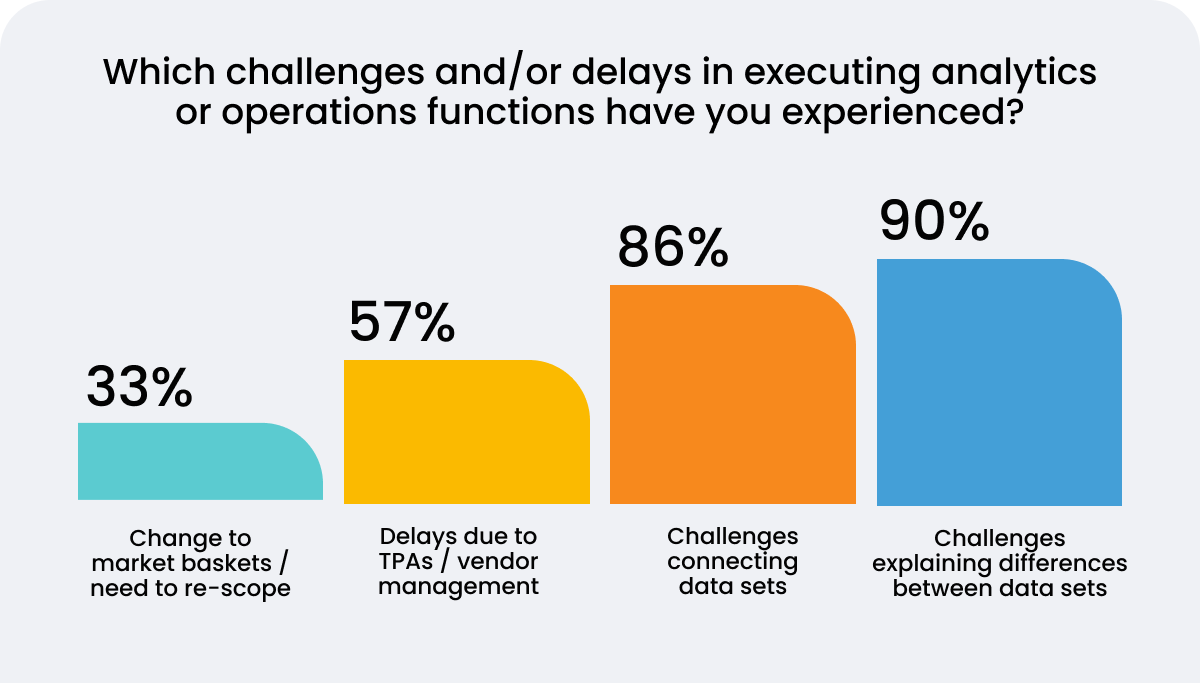 Which challenges and/or delays in executing analytics or operations functions have you experienced?

33%

Change to market baskets / need to re-scope

57%

Delays due to TPAs / vendor management

86%

Challenges connecting data sets

90%

Challenges explaining differences between data sets